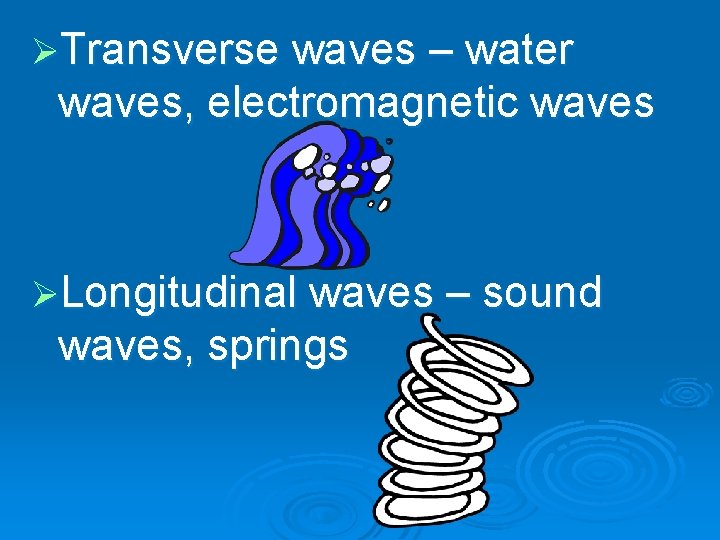 ➢Transverse waves – water waves, electromagnetic waves

➢Longitudinal waves – sound waves, springs